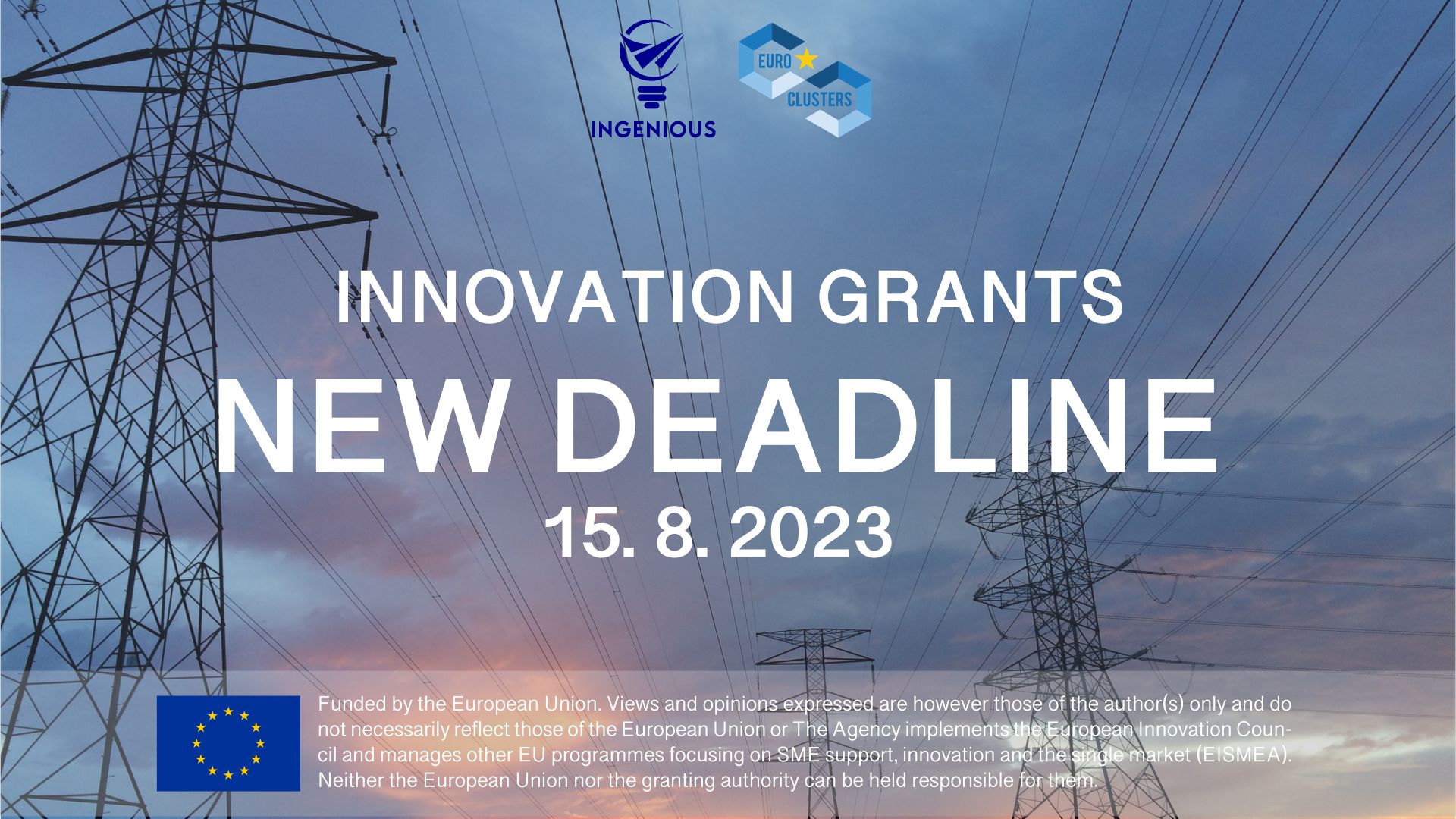 INGENIOUS

EURO CLUSTERS

INNOVATION GRANTS

NEW DEADLINE

15. 8. 2023

Funded by the European Union. Views and opinions expressed are however those of the author(s) only and do not necessarily reflect those of the European Union or The Agency implements the European Innovation Council and manages other EU programmes focusing on SME support, innovation and the single market (EISMEA). Neither the European Union nor the granting authority can be held responsible for them.